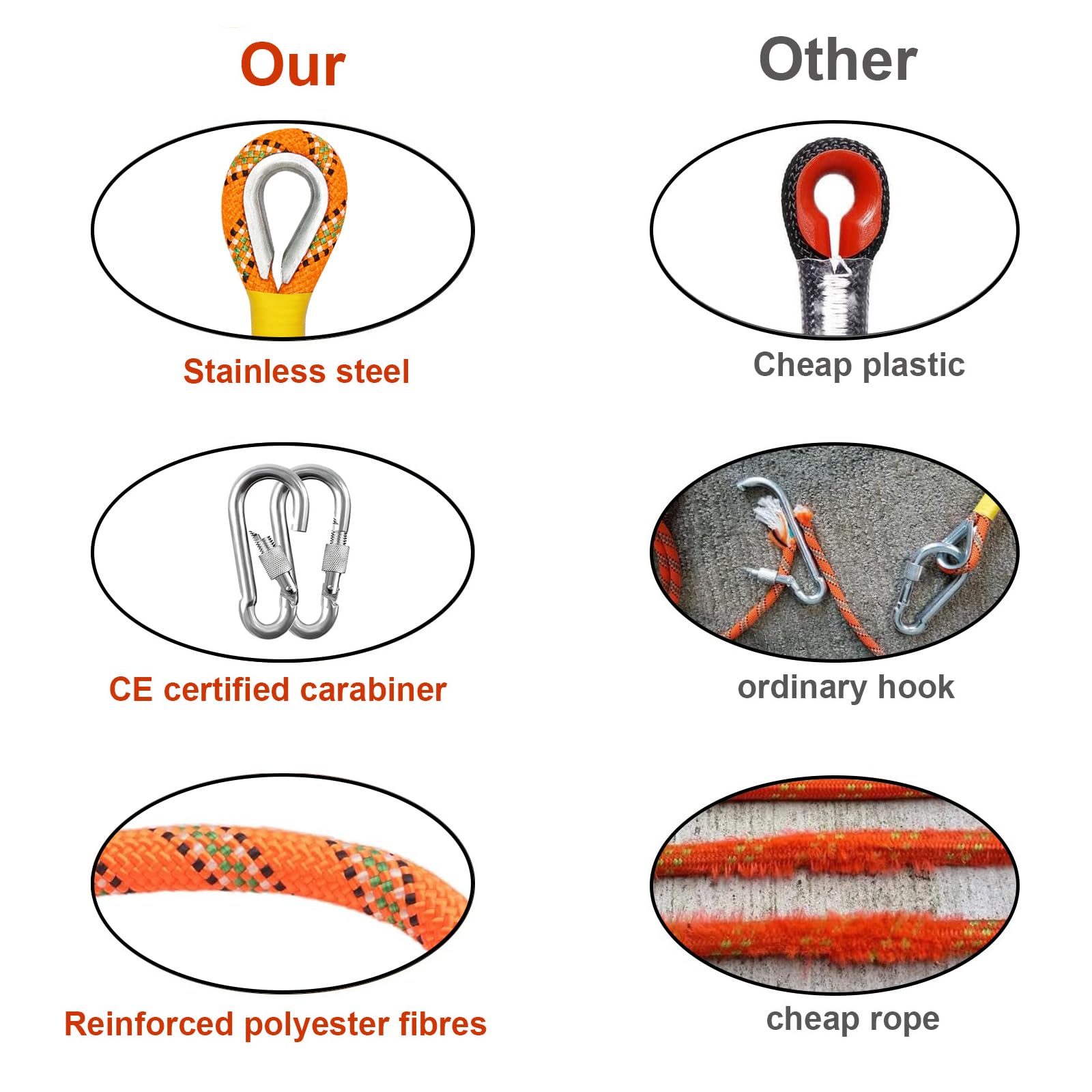 Our

Stainless steel

CE certified carabiner

Reinforced polyester fibres

Other

Cheap plastic

ordinary hook

cheap rope